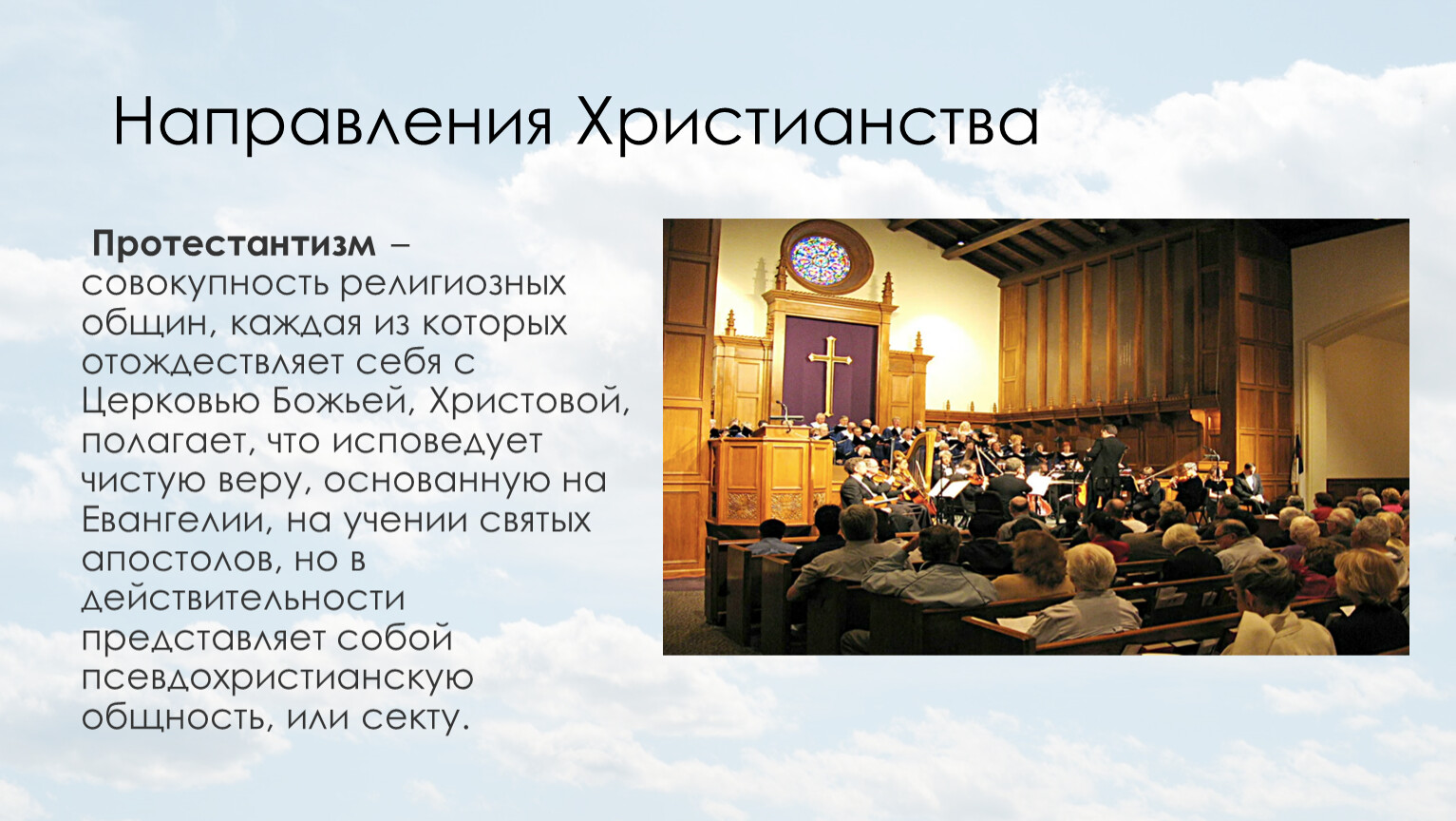 Направления Христианства

Протестантизм – совокупность религиозных общин, каждая из которых отождествляет себя с Церковью Божьей, Христовой, полагает, что исповедует чистую веру, основанную на Евангелии, на учении святых апостолов, но в действительности представляет собой псевдохристианскую общность, или секту.